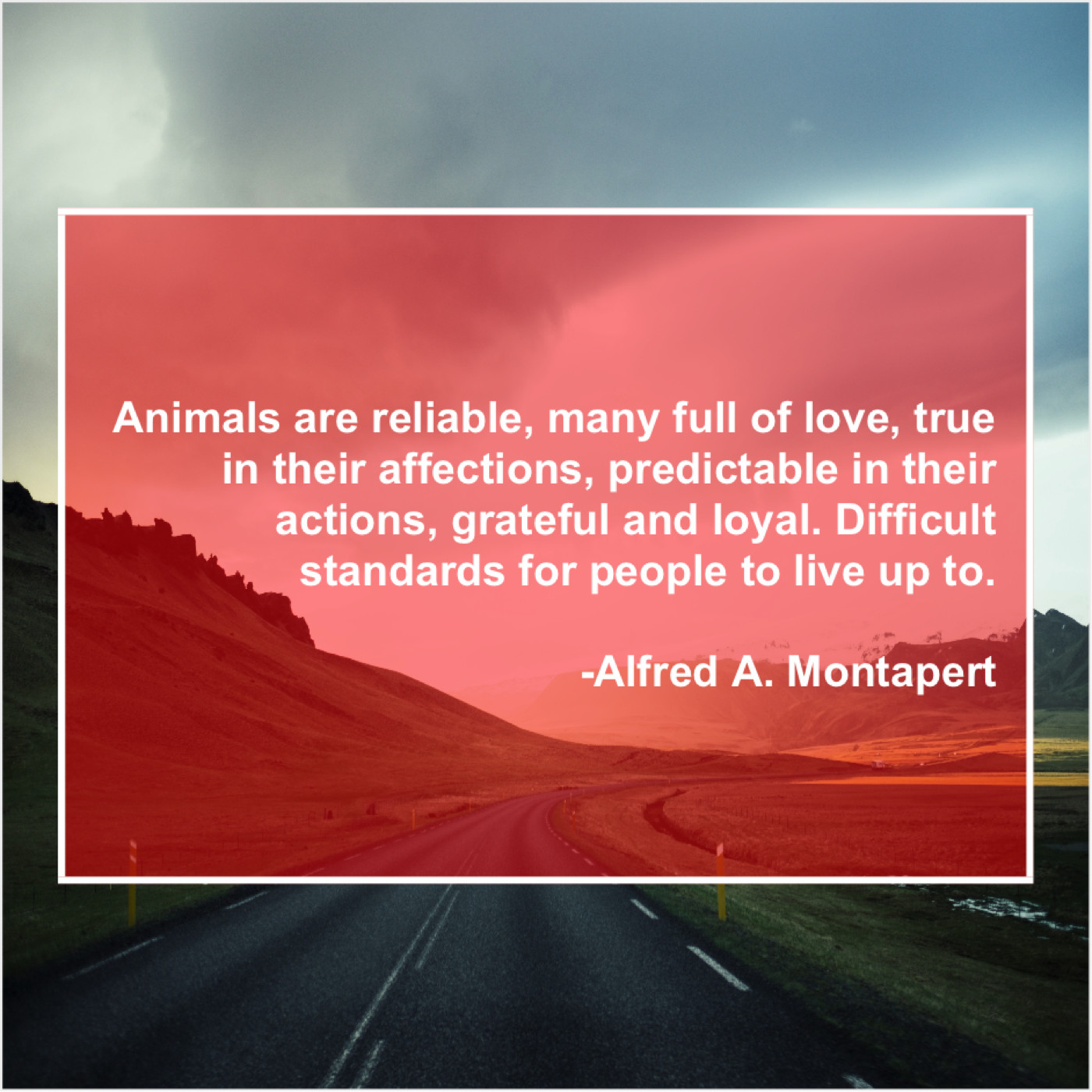 Animals are reliable, many full of love, true in their affections, predictable in their actions, grateful and loyal. Difficult standards for people to live up to.

-Alfred A. Montapert